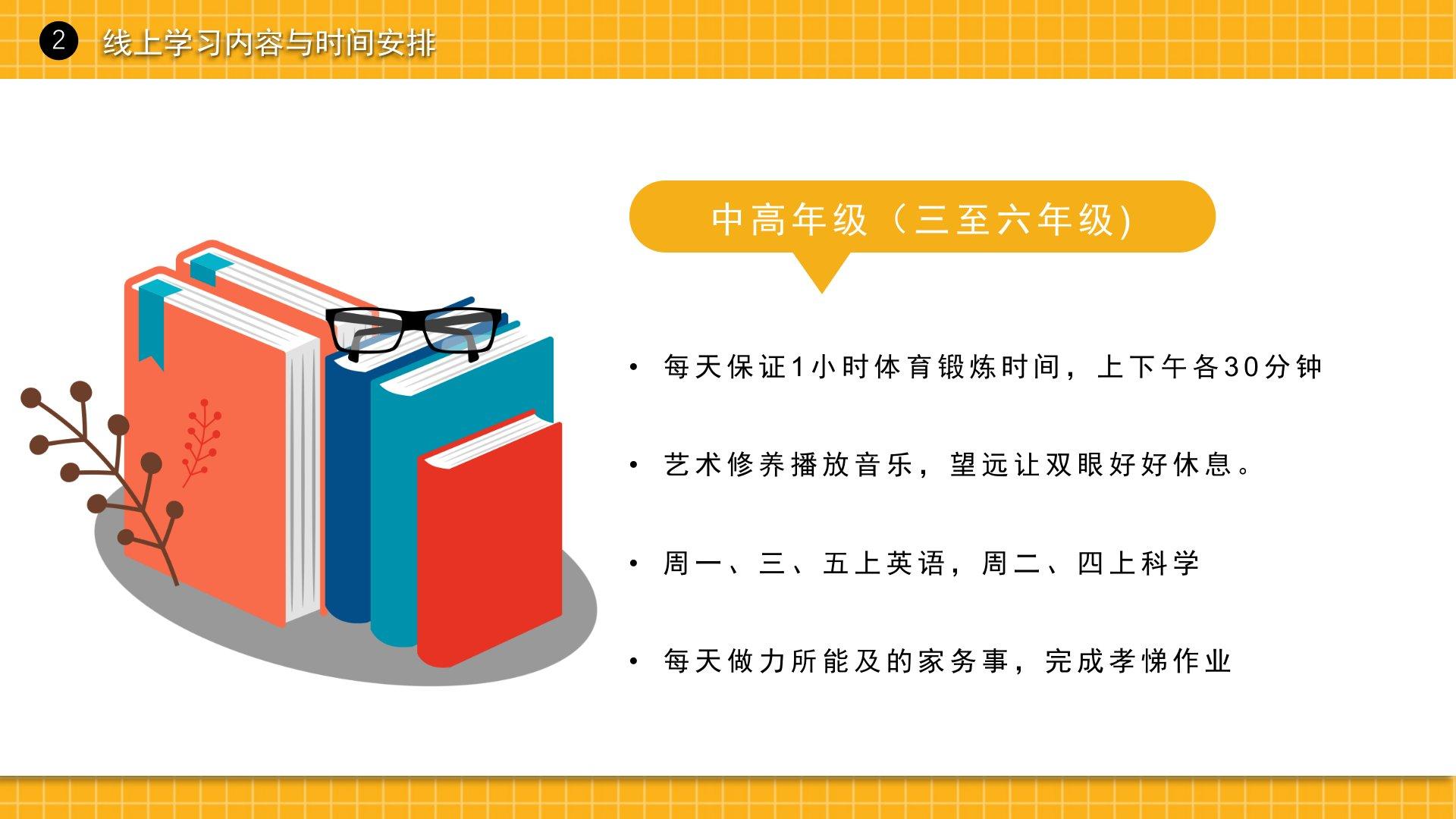 2 线上学习内容与时间安排

中高年级（三至六年级)

• 每天保证1小时体育锻炼时间，上下午各30分钟

• 艺术修养播放音乐，望远让双眼好好休息。

• 周一、三、五上英语，周二、四上科学

• 每天做力所能及的家务事，完成孝悌作业